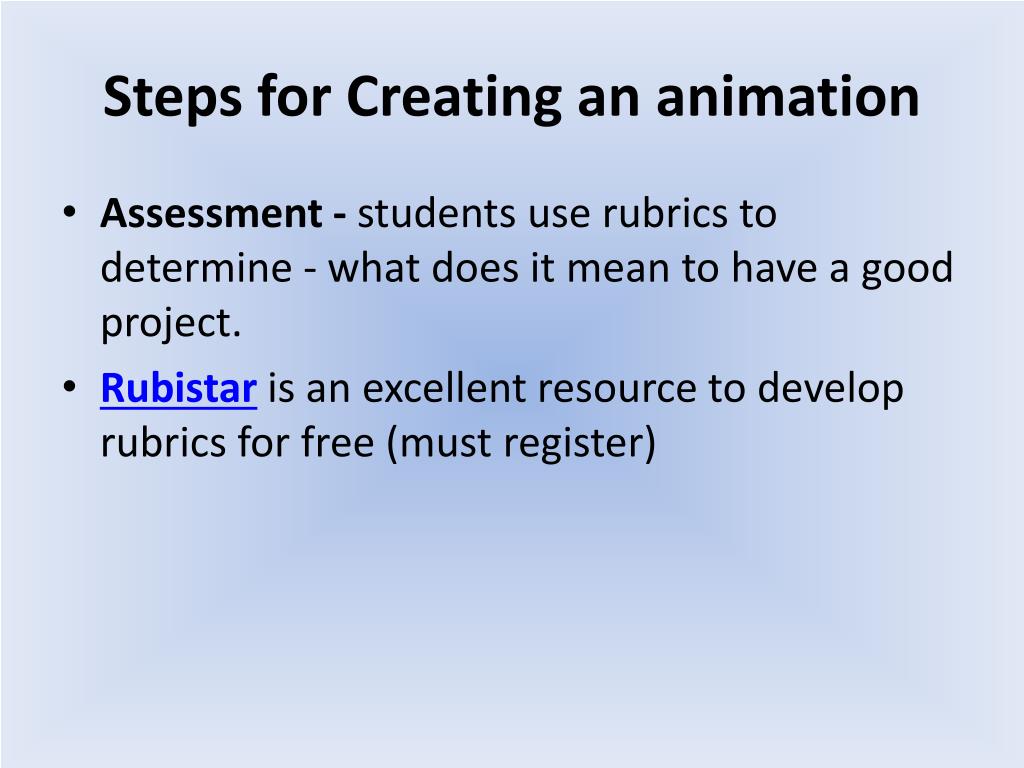 Steps for Creating an animation

• Assessment - students use rubrics to determine - what does it mean to have a good project.
• Rubistar is an excellent resource to develop rubrics for free (must register)